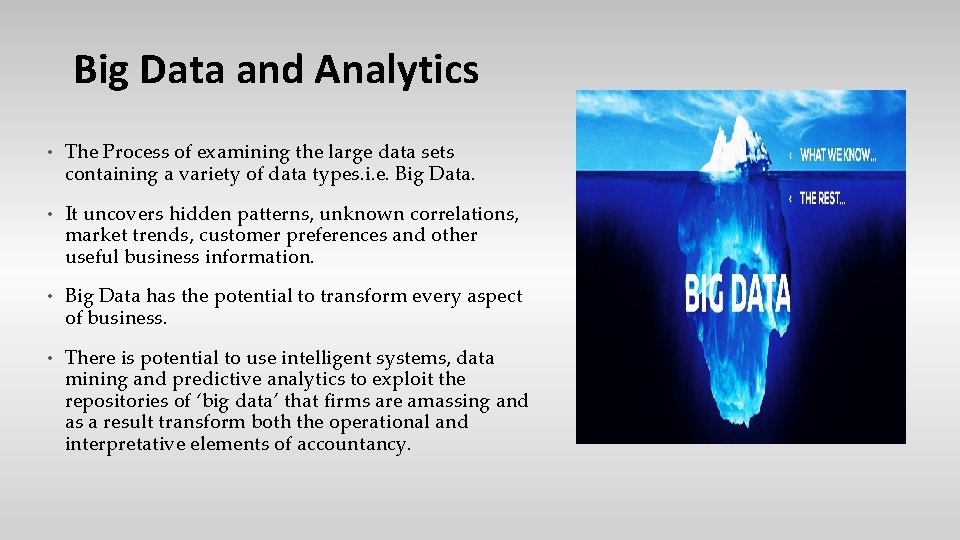 Big Data and Analytics

• The Process of examining the large data sets containing a variety of data types.i.e. Big Data.

• It uncovers hidden patterns, unknown correlations, market trends, customer preferences and other useful business information.

• Big Data has the potential to transform every aspect of business.

• There is potential to use intelligent systems, data mining and predictive analytics to exploit the repositories of 'big data' that firms are amassing and as a result transform both the operational and interpretative elements of accountancy.

WHAT WE KNOW...

THE REST...

BIG DATA